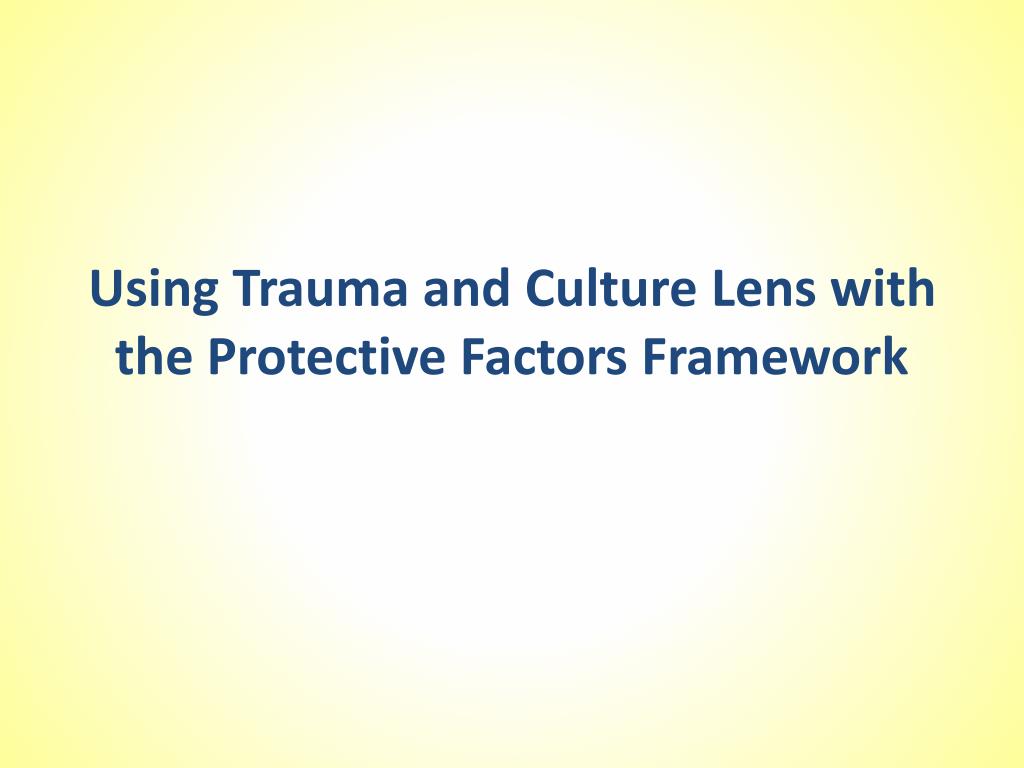 Using Trauma and Culture Lens with the Protective Factors Framework